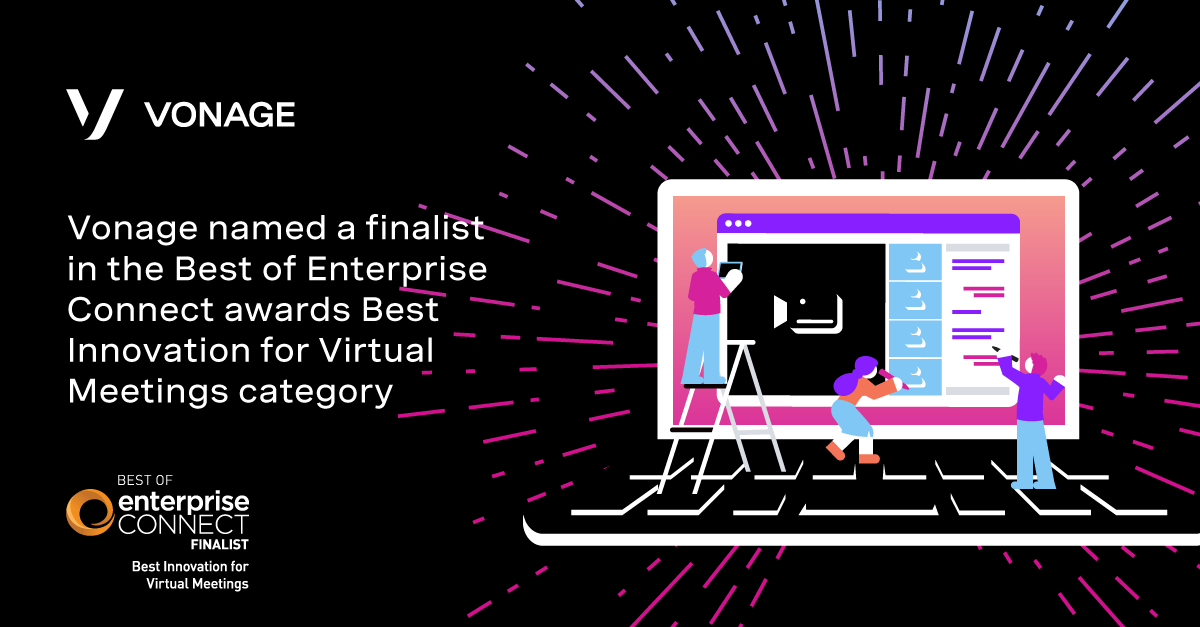 VONAGE

Vonage named a finalist in the Best of Enterprise Connect awards Best Innovation for Virtual Meetings category

BEST OF
enterprise
CONNECT
FINALIST
Best Innovation for Virtual Meetings